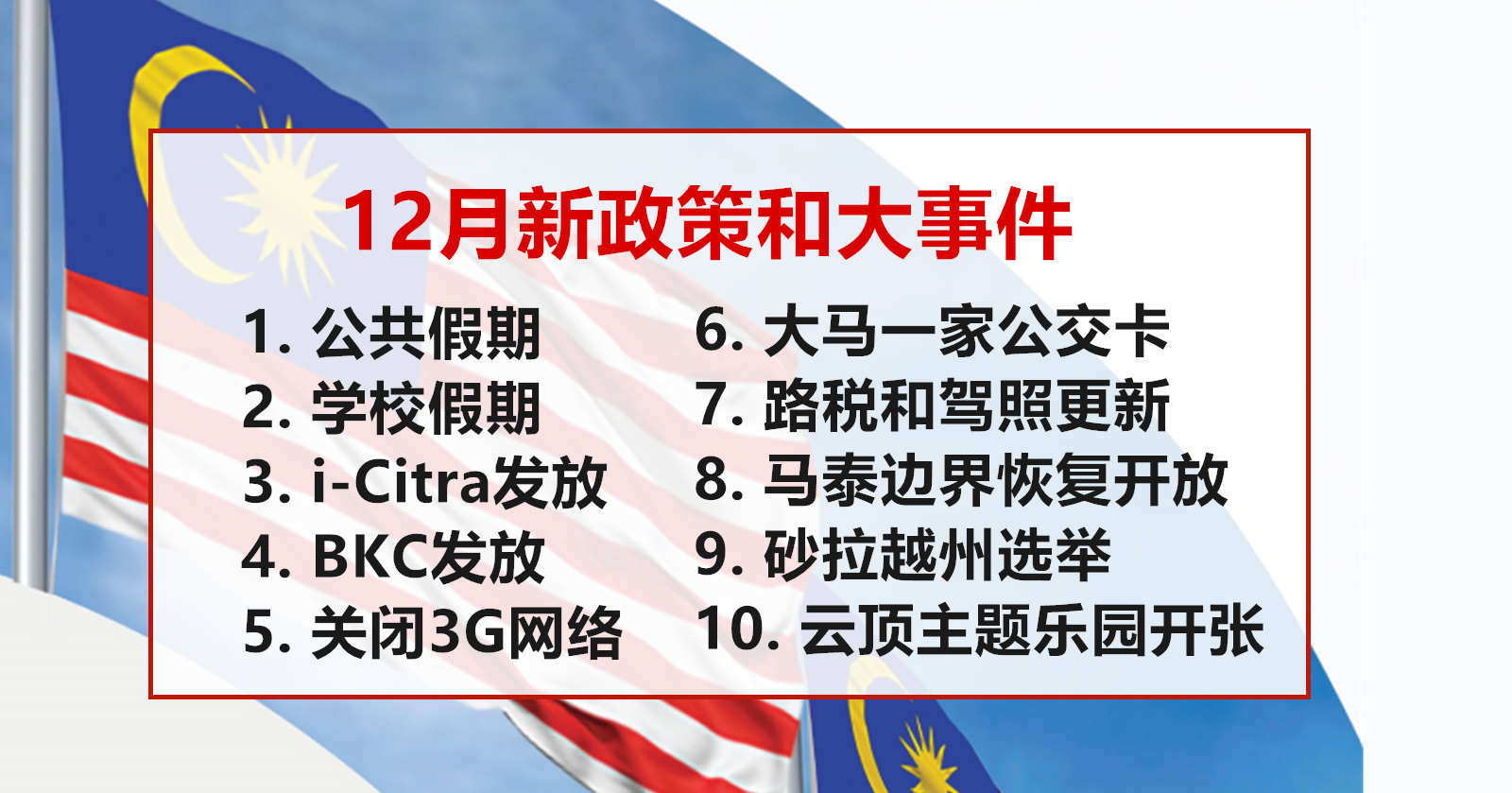 12月新政策和大事件

1. 公共假期
2. 学校假期
3. i-Citra发放
4. BKC发放
5. 关闭3G网络

6. 大马一家公交卡
7. 路税和驾照更新
8. 马泰边界恢复开放
9. 砂拉越州选举
10. 云顶主题乐园开张